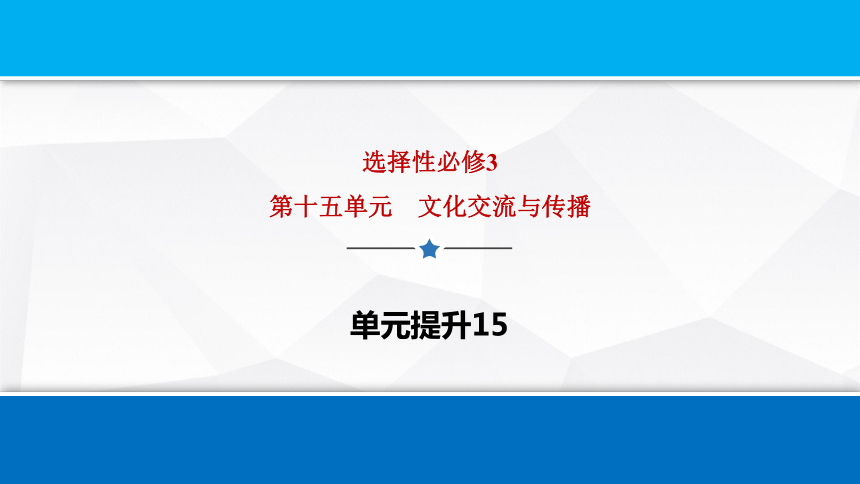 选择性必修3

第十五单元　文化交流与传播

单元提升15